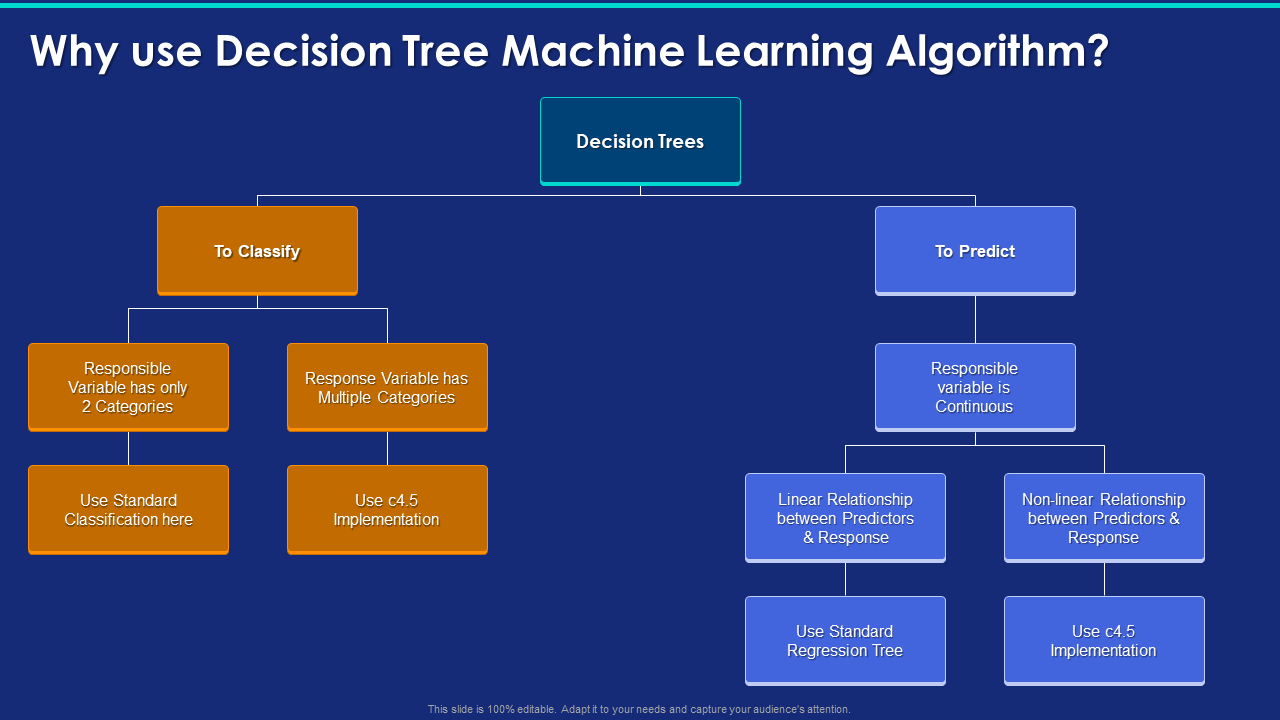 Why use Decision Tree Machine Learning Algorithm?

Decision Trees

To Classify

To Predict

Responsible Variable has only 2 Categories

Response Variable has Multiple Categories

Use Standard Classification here

Use c4.5 Implementation

Responsible variable is Continuous

Linear Relationship between Predictors & Response

Non-linear Relationship between Predictors & Response

Use Standard Regression Tree

Use c4.5 Implementation

This slide is 100% editable. Adapt it to your needs and capture your audience's attention.